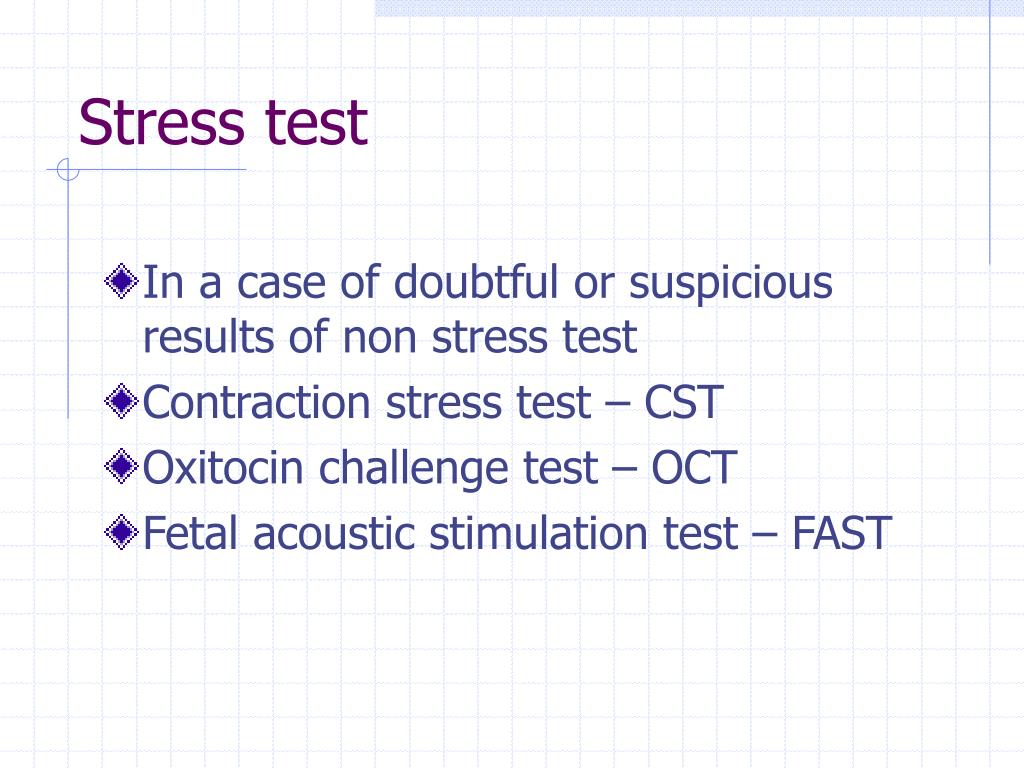 Stress test

In a case of doubtful or suspicious results of non stress test
Contraction stress test – CST
Oxitocin challenge test – OCT
Fetal acoustic stimulation test – FAST